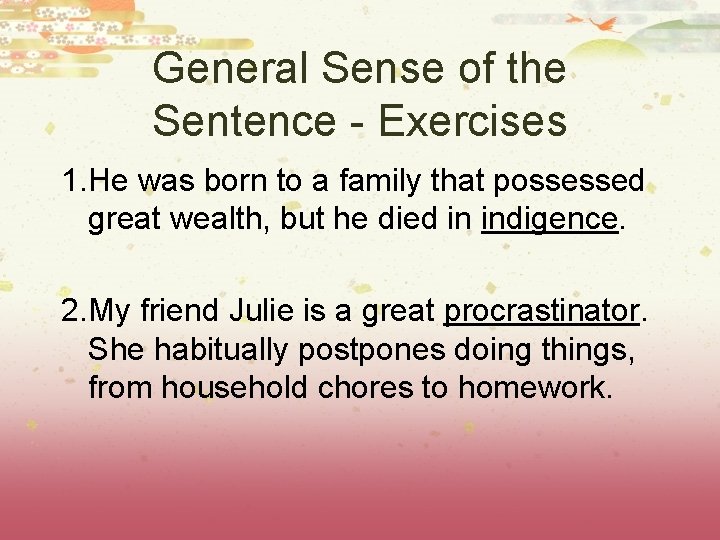 General Sense of the Sentence - Exercises

1.He was born to a family that possessed great wealth, but he died in indigence.

2.My friend Julie is a great procrastinator. She habitually postpones doing things, from household chores to homework.